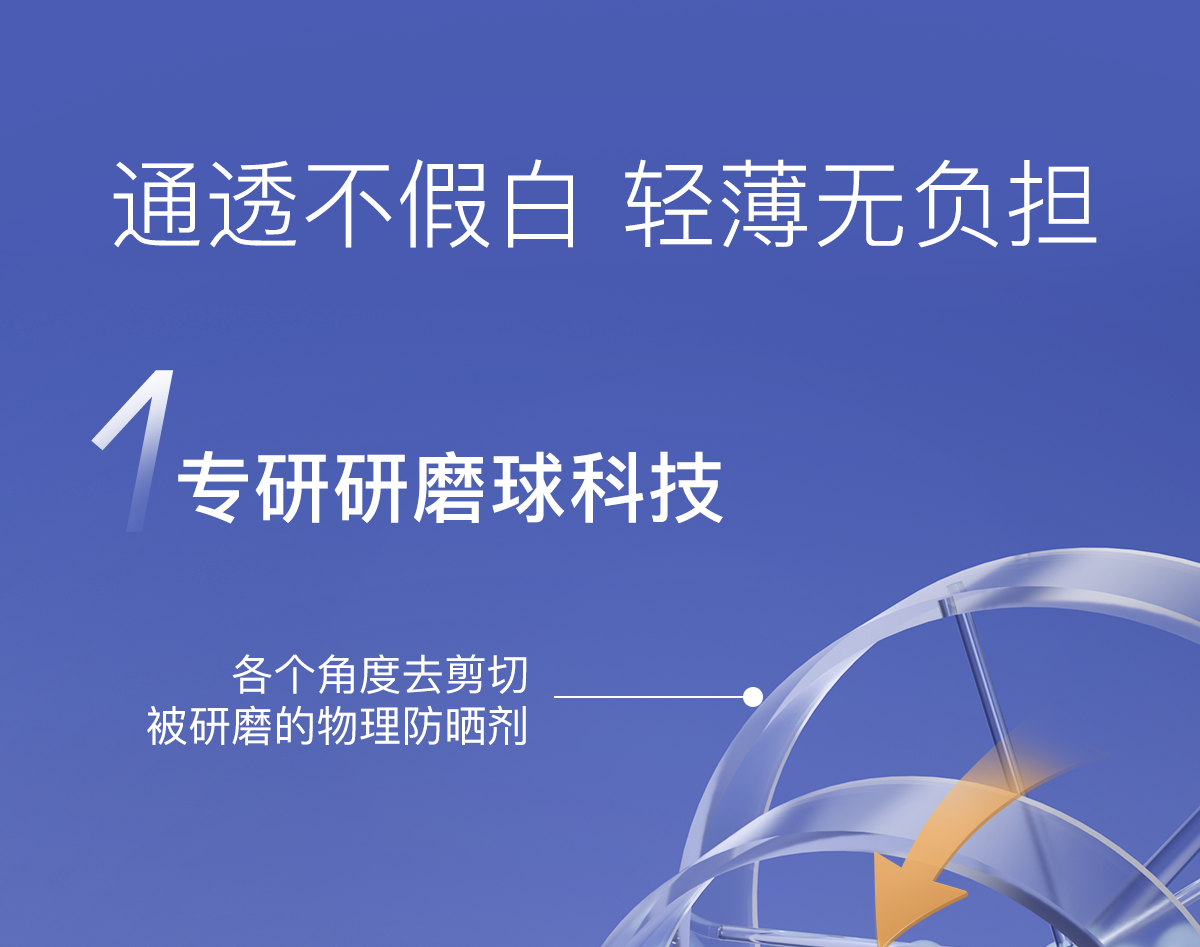 通透不假白 轻薄无负担

1

专研研磨球科技

各个角度去剪切
被研磨的物理防晒剂